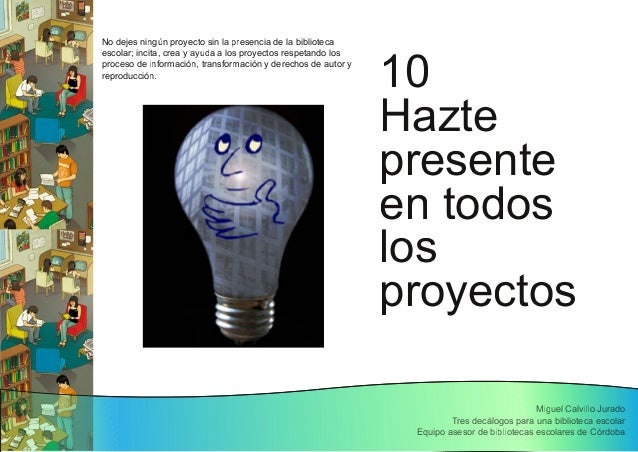 No dejes ningún proyecto sin la presencia de la biblioteca escolar; incita, crea y ayuda a los proyectos respetando los proceso de información, transformación y derechos de autor y reproducción.

10
Hazte presente en todos los proyectos

Miguel Calvillo Jurado
Tres decálogos para una biblioteca escolar
Equipo asesor de bibliotecas escolares de Córdoba